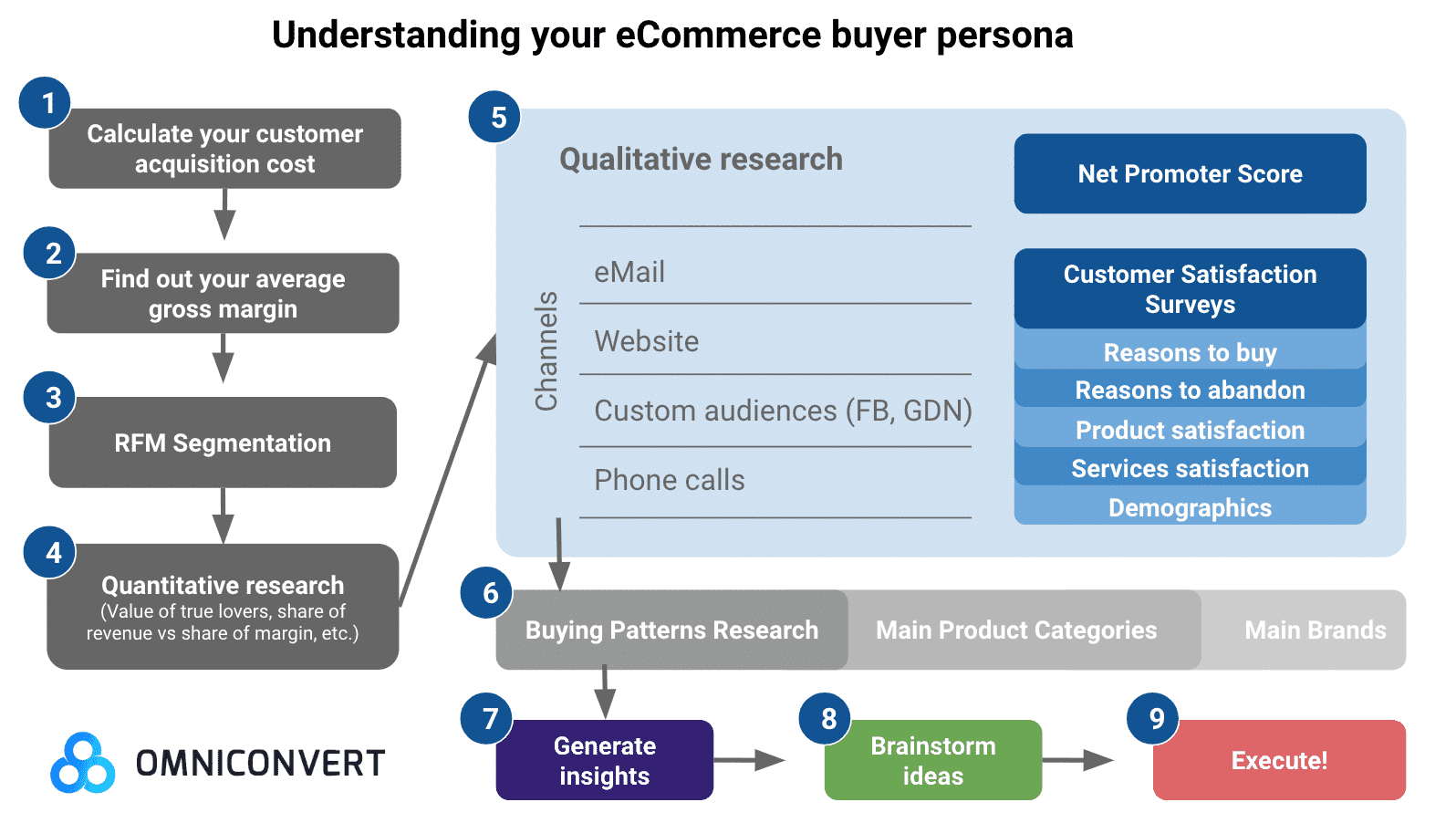 Understanding your eCommerce buyer persona

1
Calculate your customer acquisition cost

2
Find out your average gross margin

3
RFM Segmentation

4
Quantitative research
(Value of true lovers, share of revenue vs share of margin, etc.)

5
Qualitative research

Channels

eMail

Website

Custom audiences (FB, GDN)

Phone calls

Net Promoter Score

Customer Satisfaction Surveys

Reasons to buy

Reasons to abandon

Product satisfaction

Services satisfaction

Demographics

6
Buying Patterns Research

Main Product Categories

Main Brands

7
Generate insights

8
Brainstorm ideas

9
Execute!

OMNICONVERT